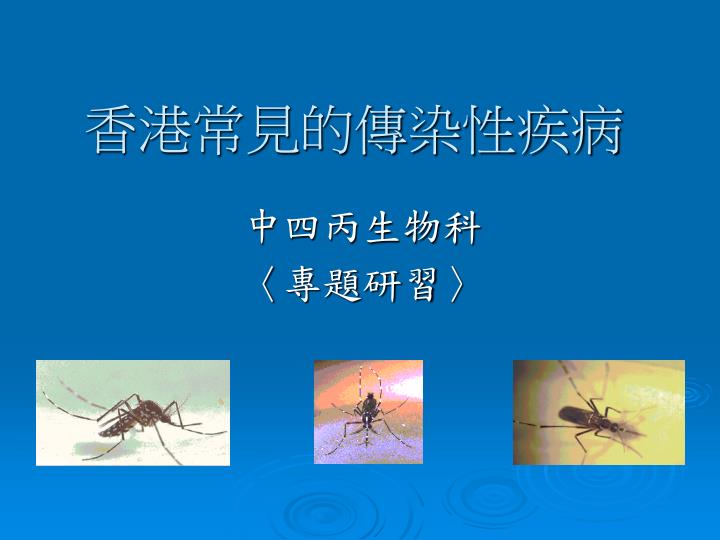 香港常見的傳染性疾病

中四丙生物科
〈專題研習〉